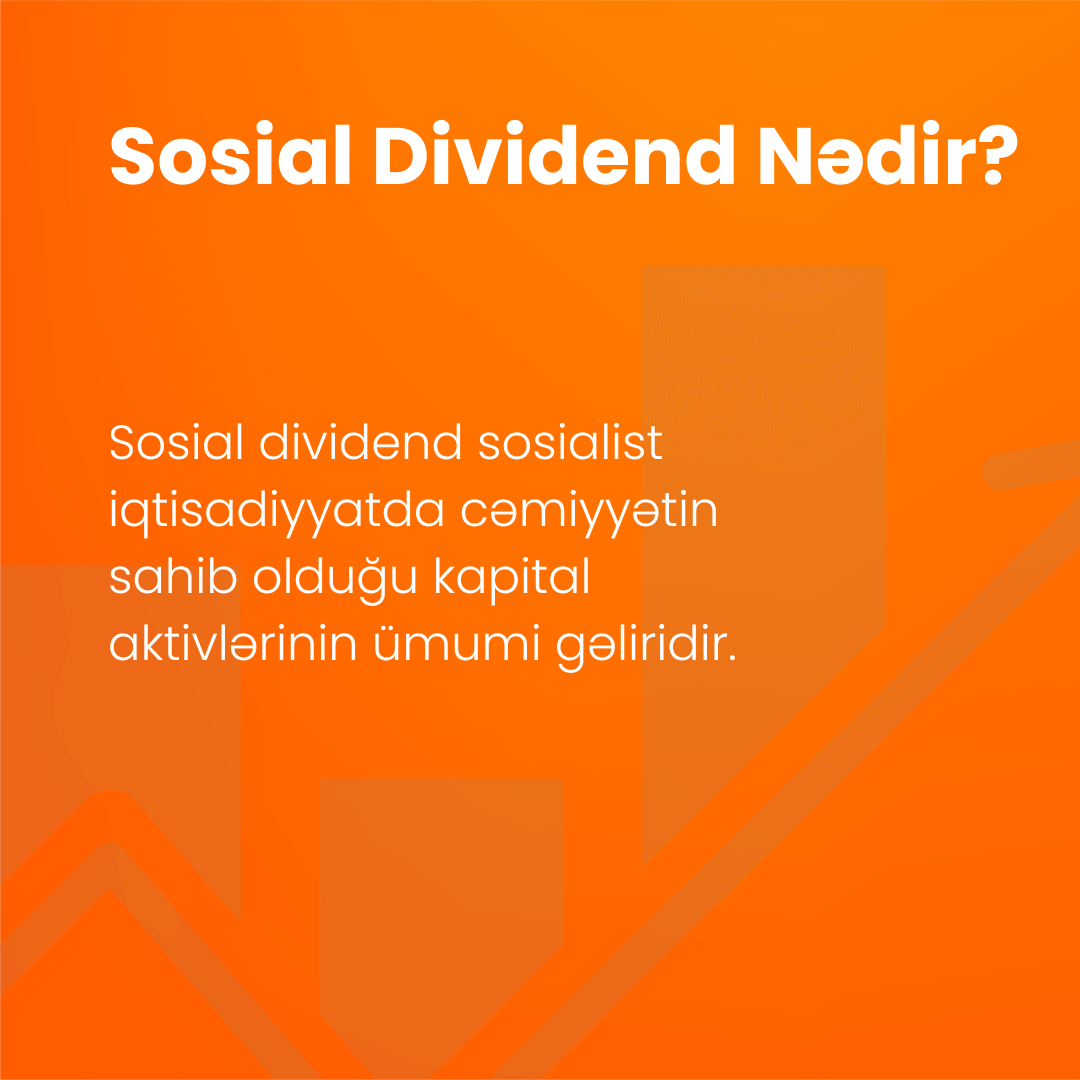 Sosial Dividend Nədir?

Sosial dividend sosialist iqtisadiyyatda cəmiyyətin sahib olduğu kapital aktivlərinin ümumi gəliridir.